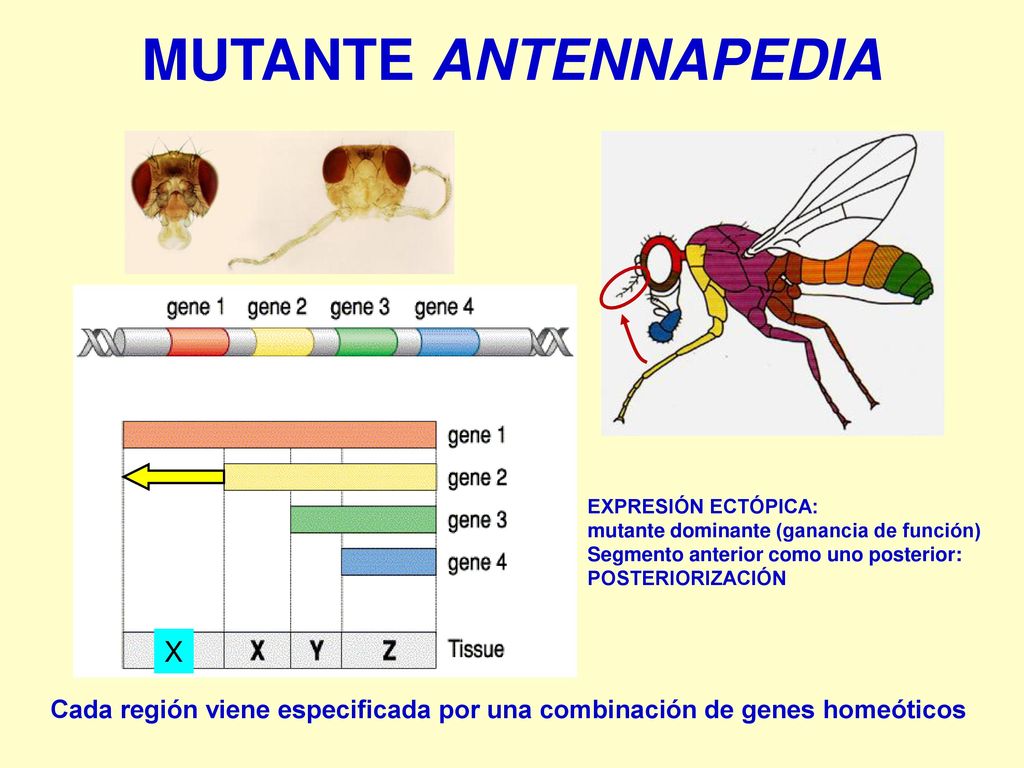 MUTANTE ANTENNAPEDIA

gene 1 gene 2 gene 3 gene 4

gene 1
gene 2
gene 3
gene 4

X X Y Z Tissue

EXPRESIÓN ECTÓPICA:
mutante dominante (ganancia de función)
Segmento anterior como uno posterior:
POSTERIORIZACIÓN

Cada región viene especificada por una combinación de genes homeóticos